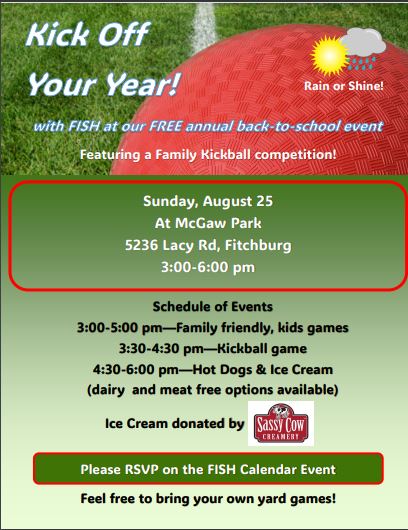 Kick Off Your Year!

Rain or Shine!

with FISH at our FREE annual back-to-school event

Featuring a Family Kickball competition!

Sunday, August 25
At McGaw Park
5236 Lacy Rd, Fitchburg
3:00-6:00 pm

Schedule of Events
3:00-5:00 pm—Family friendly, kids games
3:30-4:30 pm—Kickball game
4:30-6:00 pm—Hot Dogs & Ice Cream
(dairy and meat free options available)

Ice Cream donated by Sassy Cow CREAMERY

Please RSVP on the FISH Calendar Event

Feel free to bring your own yard games!